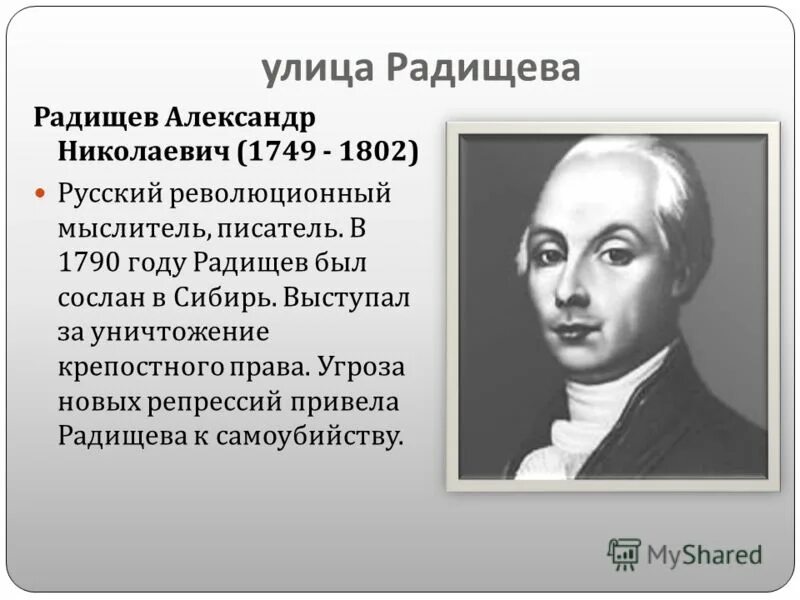 улица Радищева

Радищев Александр Николаевич (1749 - 1802)

Русский революционный мыслитель, писатель. В 1790 году Радищев был сослан в Сибирь. Выступал за уничтожение крепостного права. Угроза новых репрессий привела Радищева к самоубийству.

MyShared